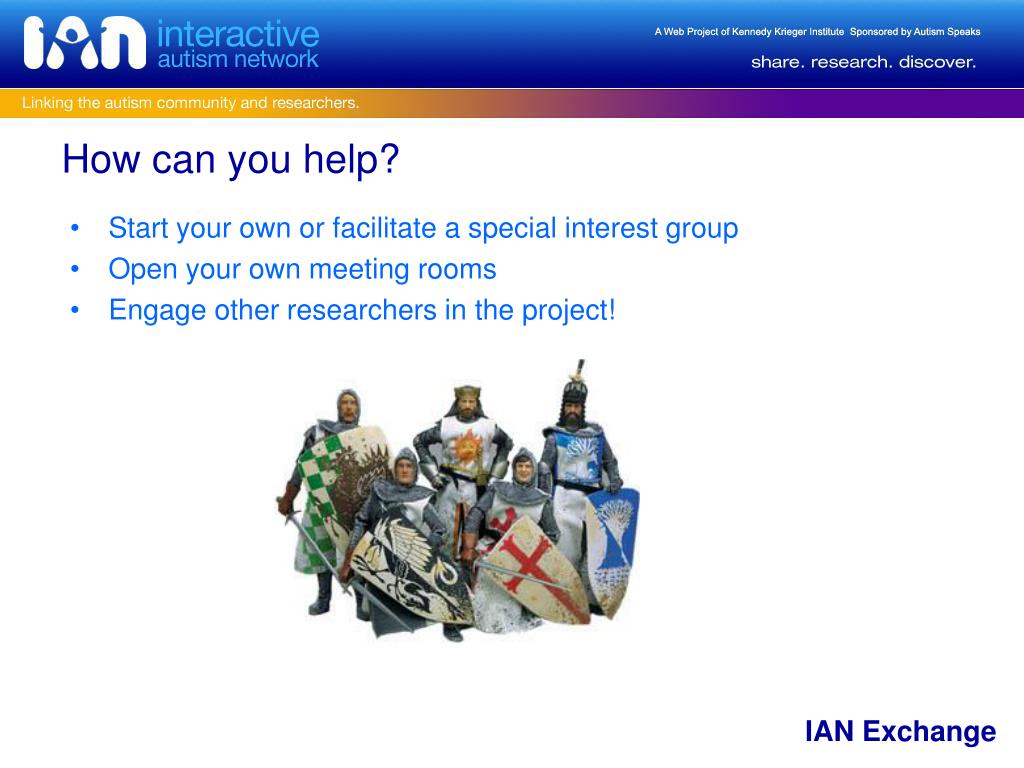 IAN interactive autism network

A Web Project of Kennedy Krieger Institute Sponsored by Autism Speaks

share. research. discover.

Linking the autism community and researchers.

How can you help?

• Start your own or facilitate a special interest group
• Open your own meeting rooms
• Engage other researchers in the project!

IAN Exchange